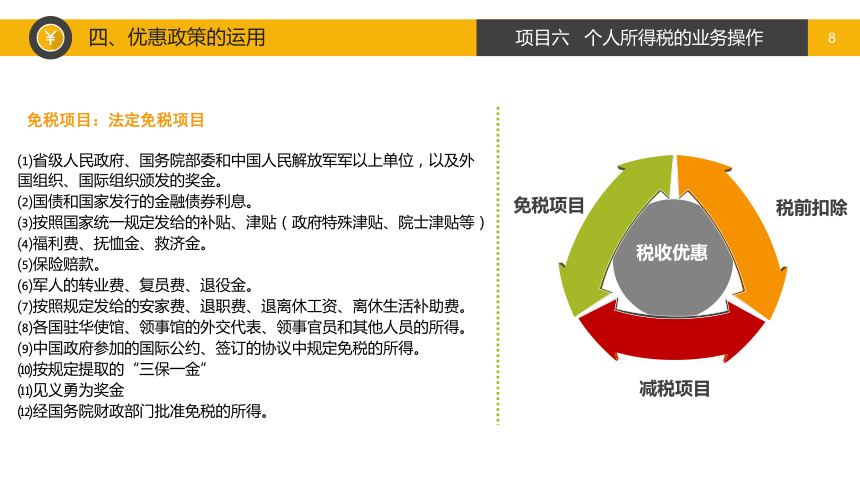 ¥ 四、优惠政策的运用

项目六　个人所得税的业务操作

8

免税项目：法定免税项目

⑴省级人民政府、国务院部委和中国人民解放军军以上单位，以及外国组织、国际组织颁发的奖金。
⑵国债和国家发行的金融债券利息。
⑶按照国家统一规定发给的补贴、津贴（政府特殊津贴、院士津贴等）
⑷福利费、抚恤金、救济金。
⑸保险赔款。
⑹军人的转业费、复员费、退役金。
⑺按照规定发给的安家费、退职费、退离休工资、离休生活补助费。
⑻各国驻华使馆、领事馆的外交代表、领事官员和其他人员的所得。
⑼中国政府参加的国际公约、签订的协议中规定免税的所得。
⑽按规定提取的“三保一金”
⑾见义勇为奖金
⑿经国务院财政部门批准免税的所得。

免税项目

税前扣除

税收优惠

减税项目